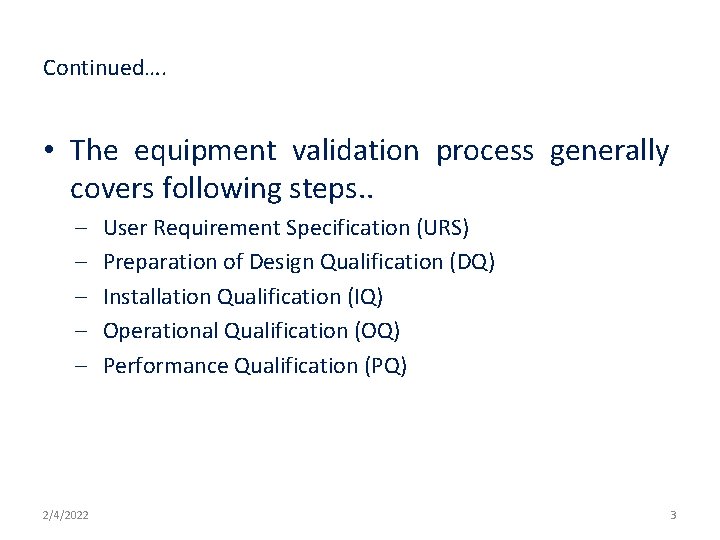 Continued….

• The equipment validation process generally covers following steps..

– User Requirement Specification (URS)
– Preparation of Design Qualification (DQ)
– Installation Qualification (IQ)
– Operational Qualification (OQ)
– Performance Qualification (PQ)

2/4/2022

3